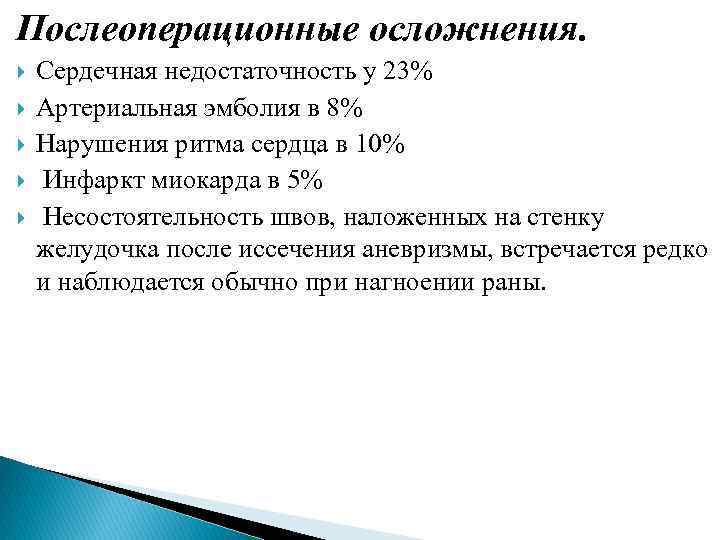 Послеоперационные осложнения.

Сердечная недостаточность у 23%

Артериальная эмболия в 8%

Нарушения ритма сердца в 10%

Инфаркт миокарда в 5%

Несостоятельность швов, наложенных на стенку желудочка после иссечения аневризмы, встречается редко и наблюдается обычно при нагноении раны.